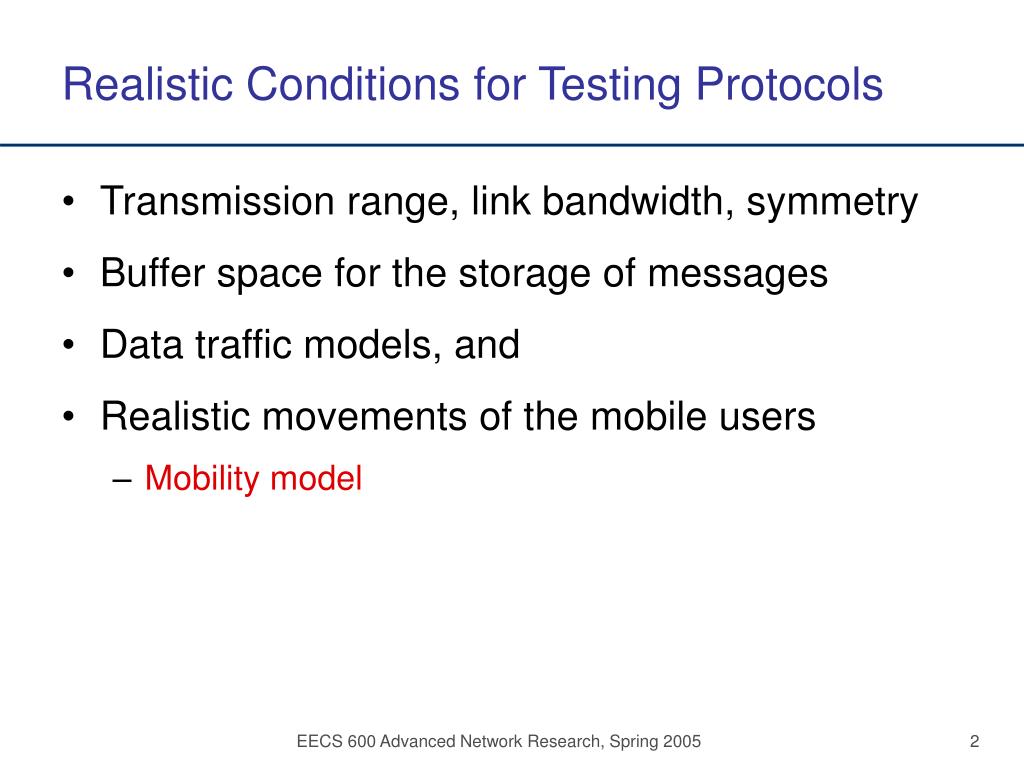 Realistic Conditions for Testing Protocols

• Transmission range, link bandwidth, symmetry
• Buffer space for the storage of messages
• Data traffic models, and
• Realistic movements of the mobile users
– Mobility model

EECS 600 Advanced Network Research, Spring 2005

2